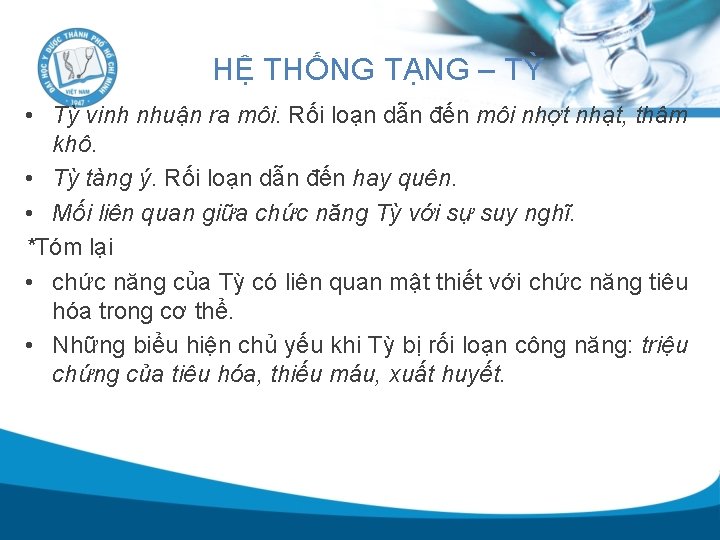 ĐẠI HỌC Y DƯỢC THÀNH PHỐ HỒ CHÍ MINH
VIỆT NAM
1947

HỆ THỐNG TẠNG – TỲ

• Tỳ vinh nhuận ra môi. Rối loạn dẫn đến môi nhợt nhạt, thâm khô.
• Tỳ tàng ý. Rối loạn dẫn đến hay quên.
• Mối liên quan giữa chức năng Tỳ với sự suy nghĩ.
*Tóm lại
• chức năng của Tỳ có liên quan mật thiết với chức năng tiêu hóa trong cơ thể.
• Những biểu hiện chủ yếu khi Tỳ bị rối loạn công năng: triệu chứng của tiêu hóa, thiếu máu, xuất huyết.